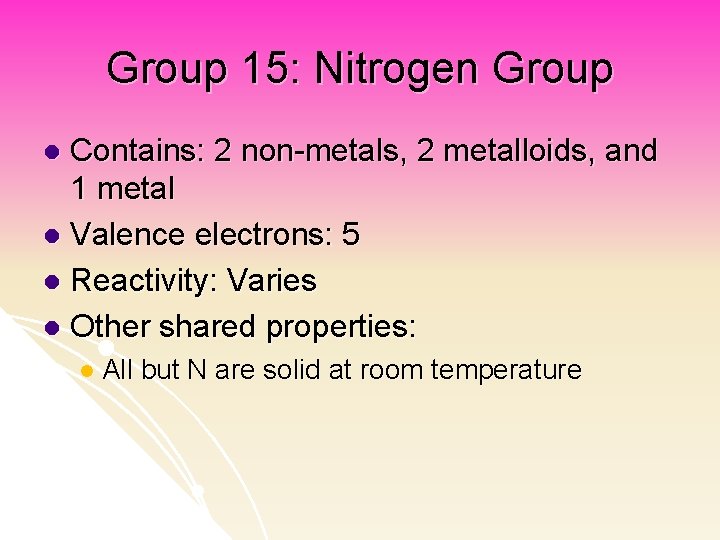 Group 15: Nitrogen Group

- Contains: 2 non-metals, 2 metalloids, and 1 metal
- Valence electrons: 5
- Reactivity: Varies
- Other shared properties:
  - All but N are solid at room temperature